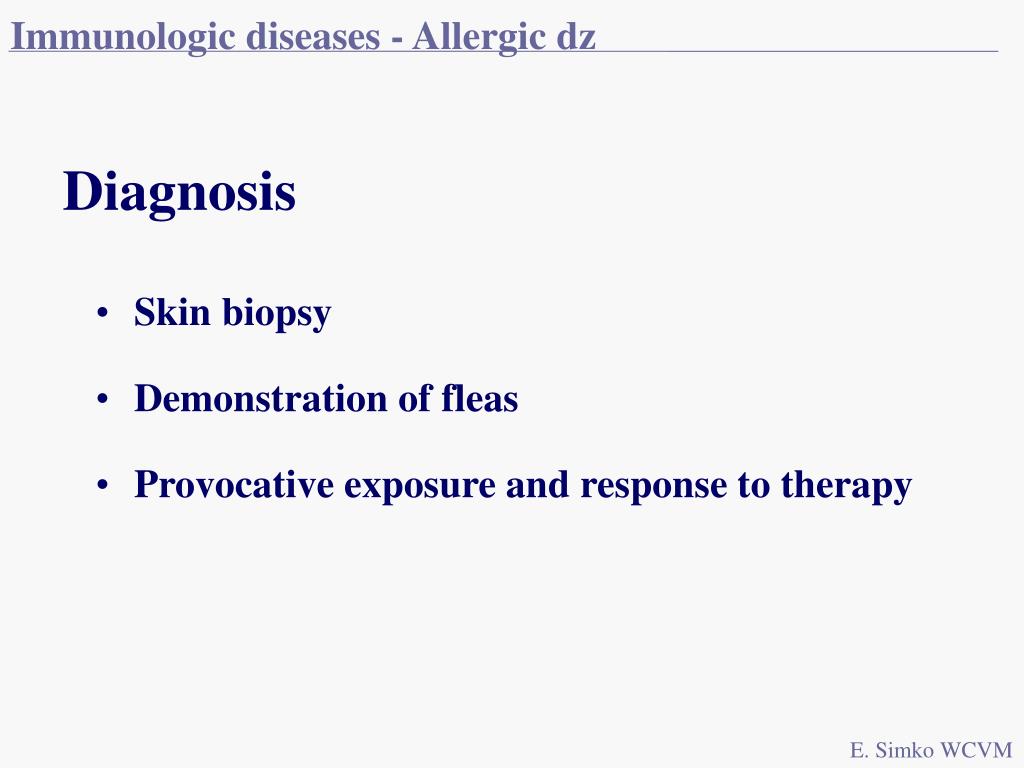 Immunologic diseases - Allergic dz

Diagnosis

• Skin biopsy

• Demonstration of fleas

• Provocative exposure and response to therapy

E. Simko WCVM